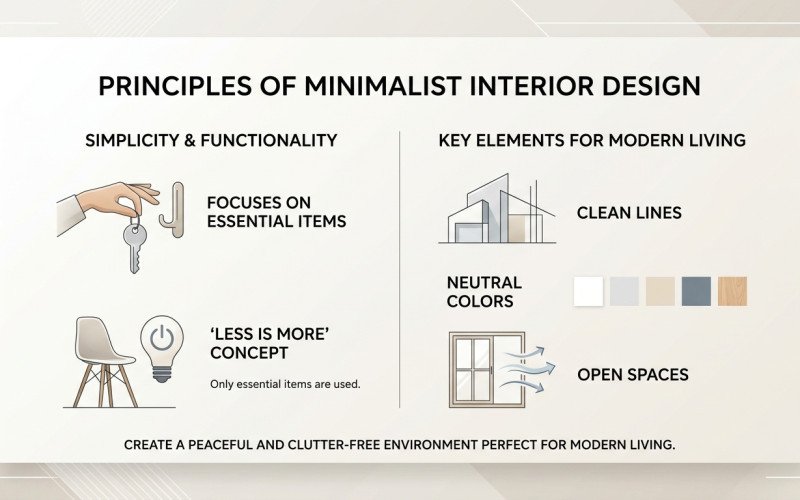 PRINCIPLES OF MINIMALIST INTERIOR DESIGN

SIMPLICITY & FUNCTIONALITY

FOCUSES ON ESSENTIAL ITEMS

'LESS IS MORE' CONCEPT

Only essential items are used.

KEY ELEMENTS FOR MODERN LIVING

CLEAN LINES

NEUTRAL COLORS

OPEN SPACES

CREATE A PEACEFUL AND CLUTTER-FREE ENVIRONMENT PERFECT FOR MODERN LIVING.